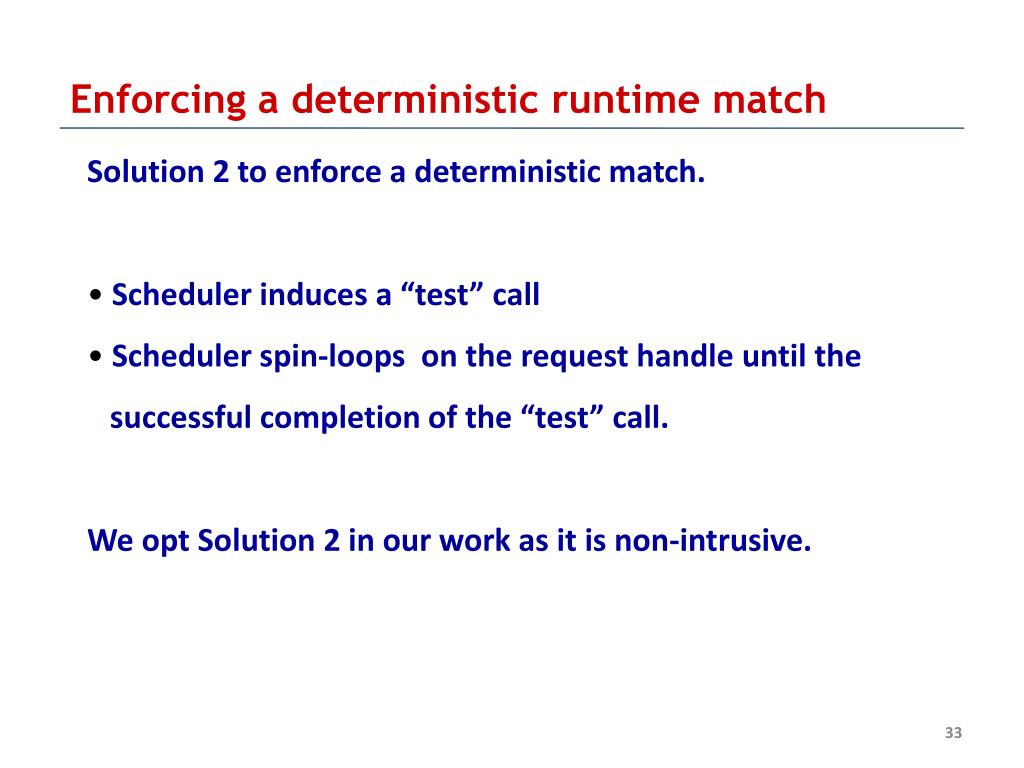 Enforcing a deterministic runtime match

Solution 2 to enforce a deterministic match.

• Scheduler induces a “test” call
• Scheduler spin-loops on the request handle until the successful completion of the “test” call.

We opt Solution 2 in our work as it is non-intrusive.

33